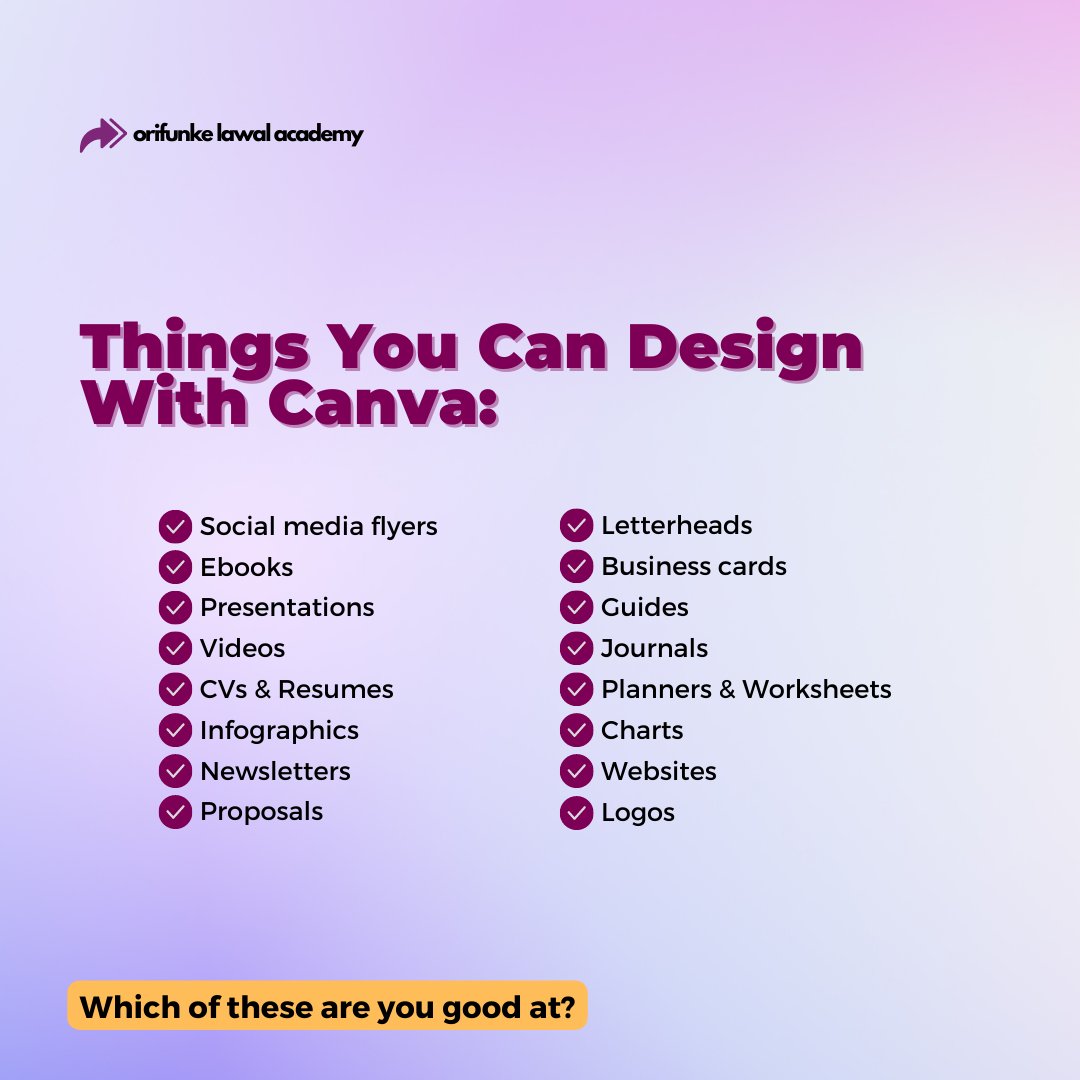 orifunke lawal academy

Things You Can Design With Canva:

Social media flyers
Ebooks
Presentations
Videos
CVs & Resumes
Infographics
Newsletters
Proposals

Letterheads
Business cards
Guides
Journals
Planners & Worksheets
Charts
Websites
Logos

Which of these are you good at?